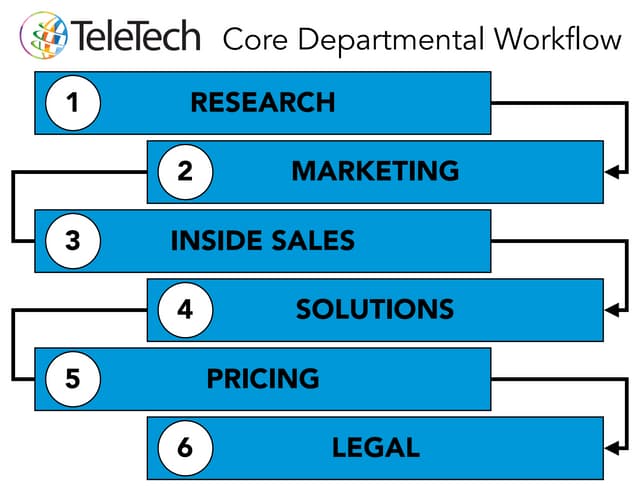 TeleTech Core Departmental Workflow

1 RESEARCH

2 MARKETING

3 INSIDE SALES

4 SOLUTIONS

5 PRICING

6 LEGAL